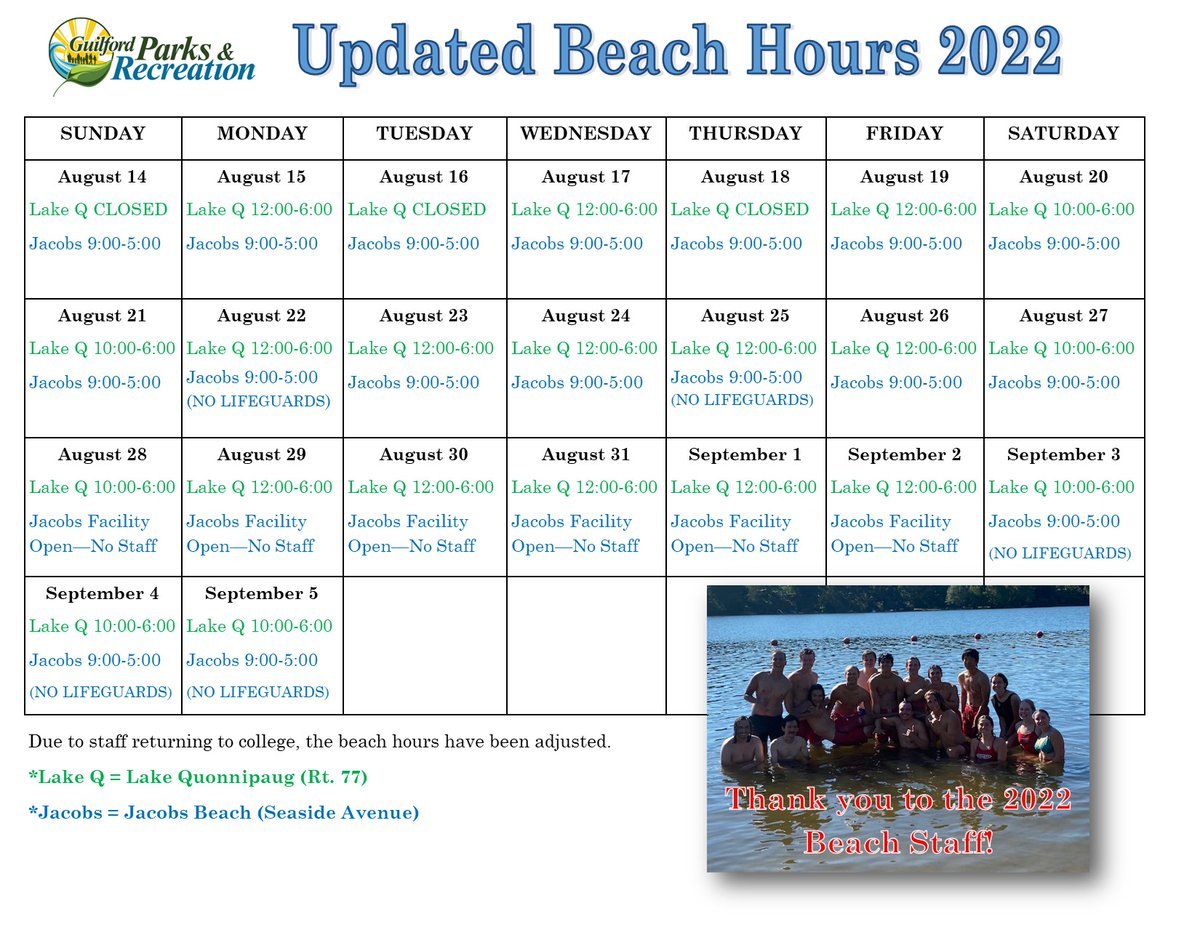 Guilford Parks & Recreation

Updated Beach Hours 2022

| SUNDAY | MONDAY | TUESDAY | WEDNESDAY | THURSDAY | FRIDAY | SATURDAY |
|---|---|---|---|---|---|---|
| August 14 Lake Q CLOSED Jacobs 9:00-5:00 | August 15 Lake Q 12:00-6:00 Jacobs 9:00-5:00 | August 16 Lake Q CLOSED Jacobs 9:00-5:00 | August 17 Lake Q 12:00-6:00 Jacobs 9:00-5:00 | August 18 Lake Q CLOSED Jacobs 9:00-5:00 | August 19 Lake Q 12:00-6:00 Jacobs 9:00-5:00 | August 20 Lake Q 10:00-6:00 Jacobs 9:00-5:00 |
| August 21 Lake Q 10:00-6:00 Jacobs 9:00-5:00 | August 22 Lake Q 12:00-6:00 Jacobs 9:00-5:00 (NO LIFEGUARDS) | August 23 Lake Q 12:00-6:00 Jacobs 9:00-5:00 | August 24 Lake Q 12:00-6:00 Jacobs 9:00-5:00 | August 25 Lake Q 12:00-6:00 Jacobs 9:00-5:00 (NO LIFEGUARDS) | August 26 Lake Q 12:00-6:00 Jacobs 9:00-5:00 | August 27 Lake Q 10:00-6:00 Jacobs 9:00-5:00 |
| August 28 Lake Q 10:00-6:00 Jacobs Facility Open—No Staff | August 29 Lake Q 12:00-6:00 Jacobs Facility Open—No Staff | August 30 Lake Q 12:00-6:00 Jacobs Facility Open—No Staff | August 31 Lake Q 12:00-6:00 Jacobs Facility Open—No Staff | September 1 Lake Q 12:00-6:00 Jacobs Facility Open—No Staff | September 2 Lake Q 12:00-6:00 Jacobs Facility Open—No Staff | September 3 Lake Q 10:00-6:00 Jacobs 9:00-5:00 (NO LIFEGUARDS) |
| September 4 Lake Q 10:00-6:00 Jacobs 9:00-5:00 (NO LIFEGUARDS) | September 5 Lake Q 10:00-6:00 Jacobs 9:00-5:00 (NO LIFEGUARDS) | | | | | |

Due to staff returning to college, the beach hours have been adjusted.

*Lake Q = Lake Quonnipaug (Rt. 77)

*Jacobs = Jacobs Beach (Seaside Avenue)

Thank you to the 2022 Beach Staff!